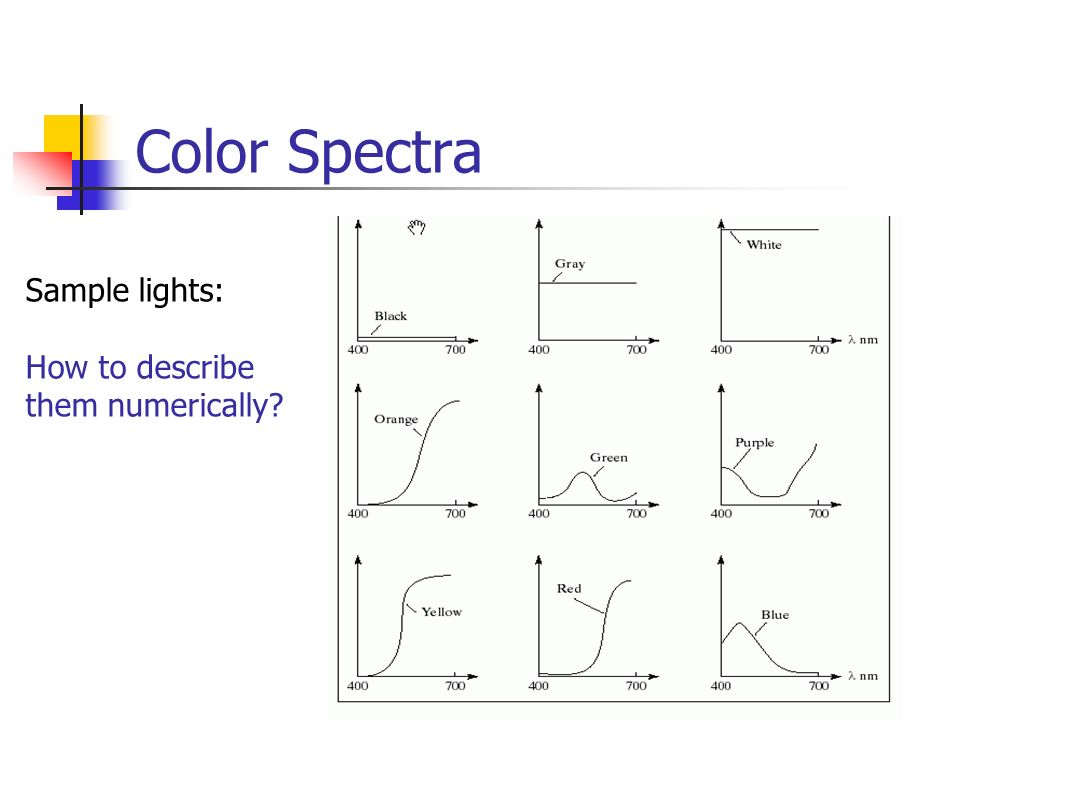 Color Spectra

Sample lights:

How to describe them numerically?

Black
400 700
Gray
400 700
White
400 700 $\lambda$ nm
Orange
400 700
Green
400 700
Purple
400 700
Yellow
400 700
Red
400 700
Blue
400 700 $\lambda$ nm